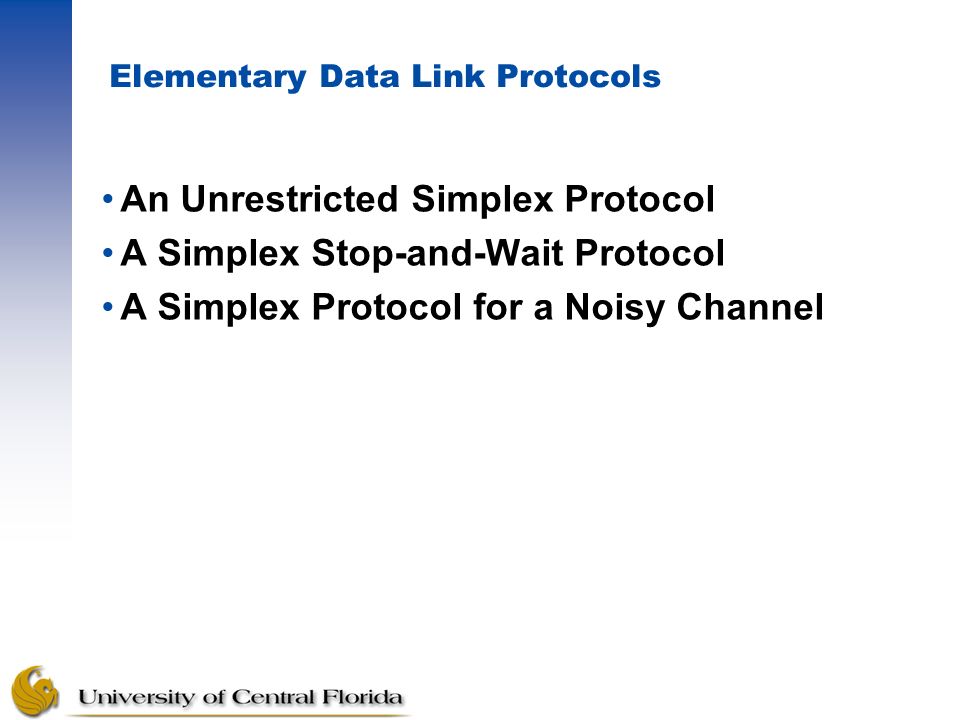 Elementary Data Link Protocols

• An Unrestricted Simplex Protocol
• A Simplex Stop-and-Wait Protocol
• A Simplex Protocol for a Noisy Channel

University of Central Florida